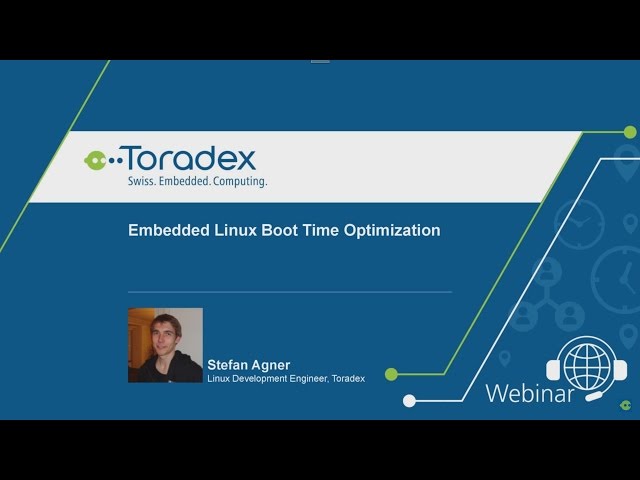 Toradex
Swiss. Embedded. Computing.

Embedded Linux Boot Time Optimization

Stefan Agner
Linux Development Engineer, Toradex

Webinar